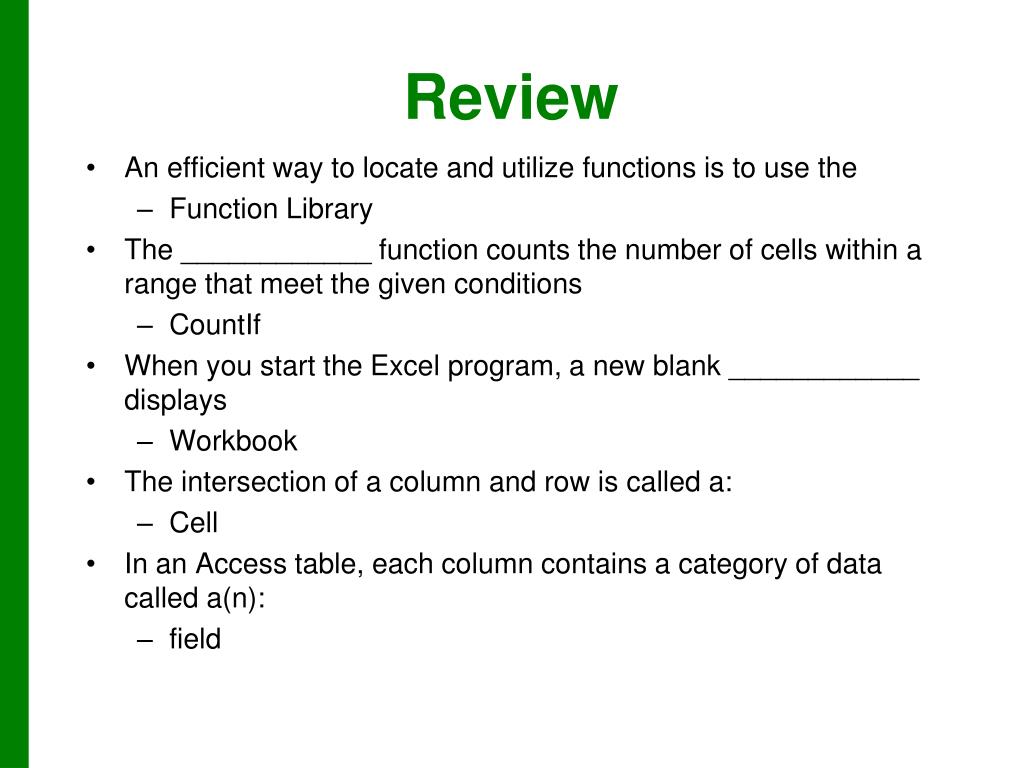 Review

• An efficient way to locate and utilize functions is to use the
– Function Library
• The ____________ function counts the number of cells within a range that meet the given conditions
– CountIf
• When you start the Excel program, a new blank ____________ displays
– Workbook
• The intersection of a column and row is called a:
– Cell
• In an Access table, each column contains a category of data called a(n):
– field